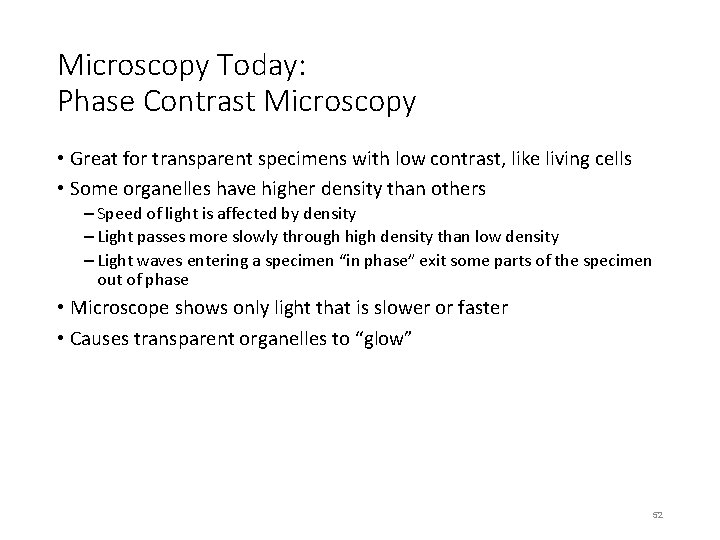 Microscopy Today:
Phase Contrast Microscopy

• Great for transparent specimens with low contrast, like living cells
• Some organelles have higher density than others
– Speed of light is affected by density
– Light passes more slowly through high density than low density
– Light waves entering a specimen "in phase" exit some parts of the specimen out of phase
• Microscope shows only light that is slower or faster
• Causes transparent organelles to "glow"

52